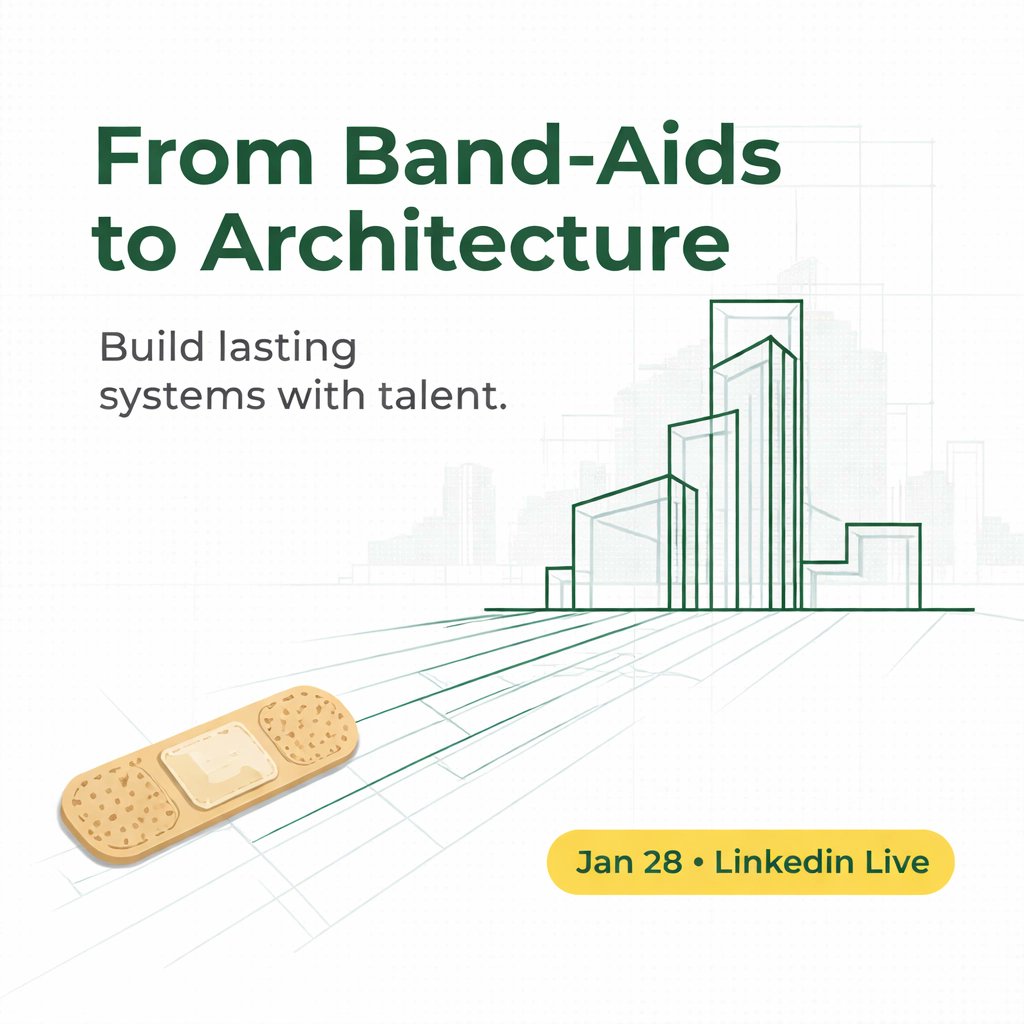 From Band-Aids to Architecture

Build lasting systems with talent.

Jan 28 • Linkedin Live